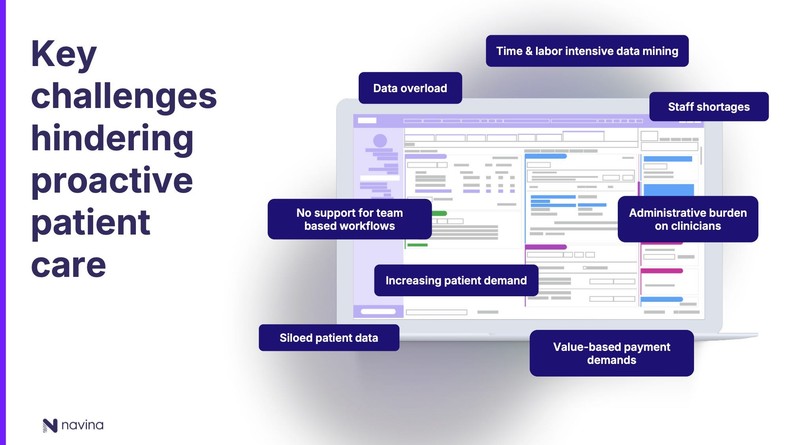 Key challenges hindering proactive patient care

Time & labor intensive data mining

Data overload

Staff shortages

No support for team based workflows

Administrative burden on clinicians

Increasing patient demand

Siloed patient data

Value-based payment demands

navina